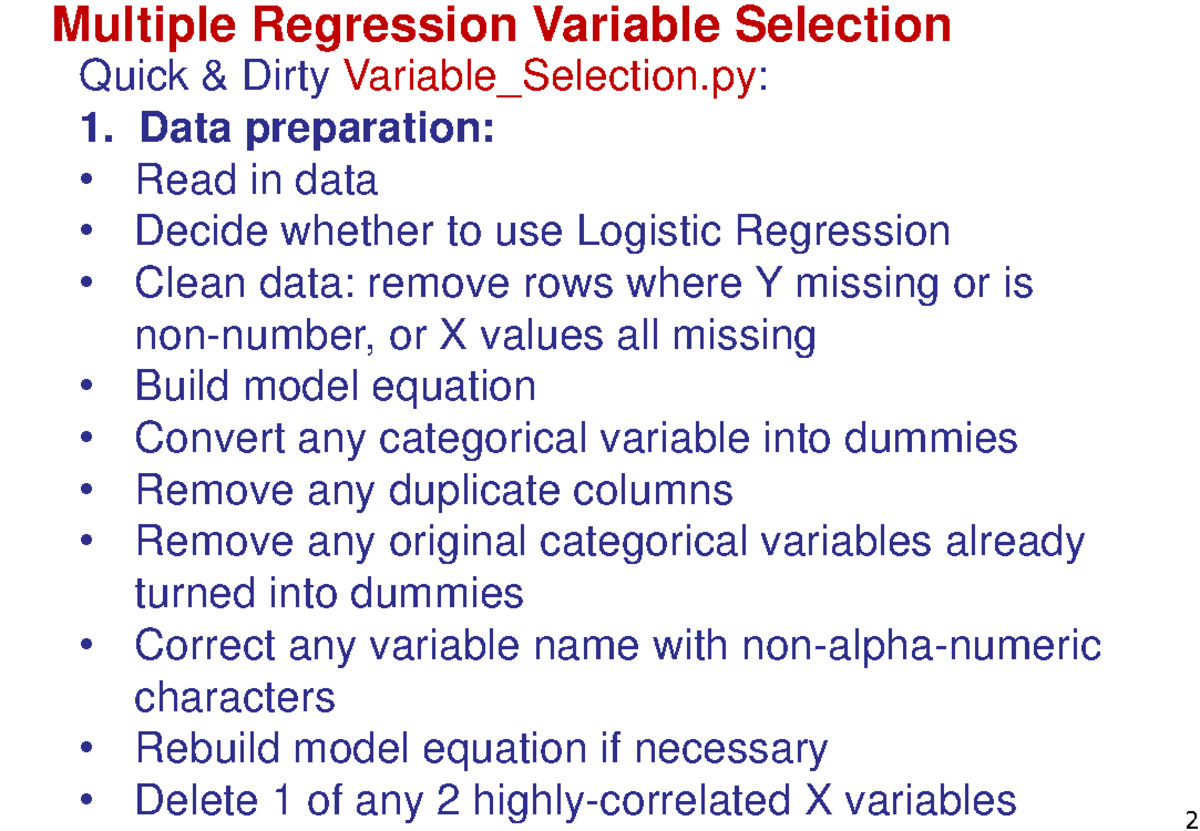 Multiple Regression Variable Selection

Quick & Dirty Variable_Selection.py:

1. Data preparation:

• Read in data
• Decide whether to use Logistic Regression
• Clean data: remove rows where Y missing or is non-number, or X values all missing
• Build model equation
• Convert any categorical variable into dummies
• Remove any duplicate columns
• Remove any original categorical variables already turned into dummies
• Correct any variable name with non-alpha-numeric characters
• Rebuild model equation if necessary
• Delete 1 of any 2 highly-correlated X variables

2